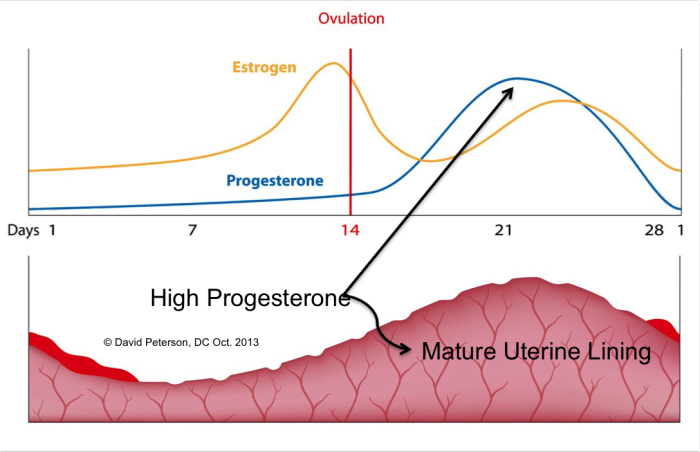 Ovulation

Estrogen

Progesterone

Days 1 7 14 21 28 1

High Progesterone

© David Peterson, DC Oct. 2013

Mature Uterine Lining